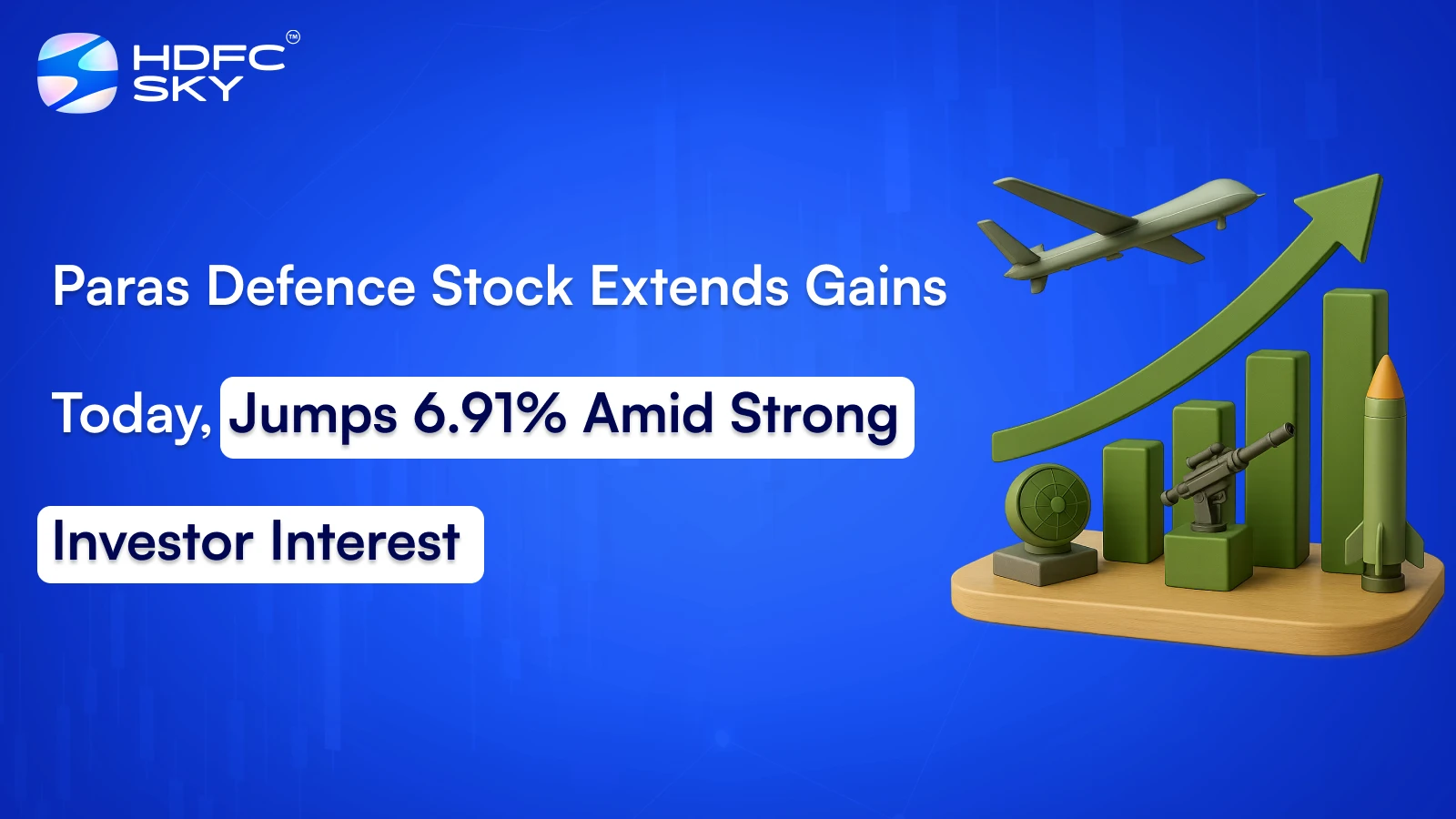 HDFC SKY™

Paras Defence Stock Extends Gains Today, Jumps 6.91% Amid Strong Investor Interest